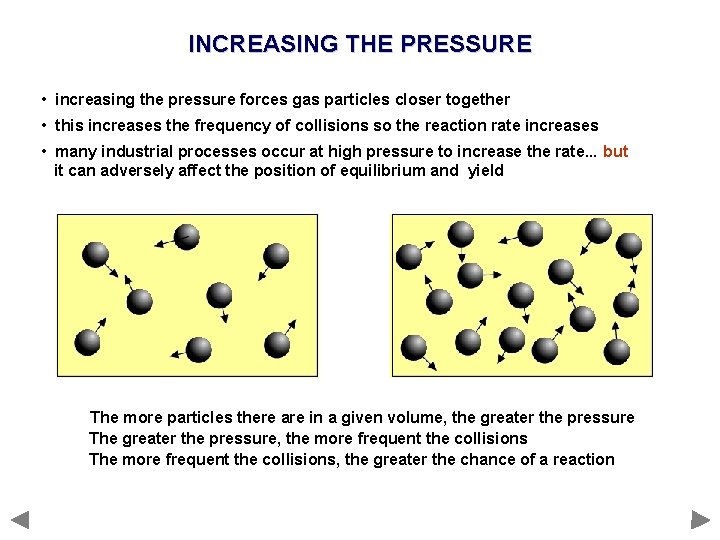 INCREASING THE PRESSURE

• increasing the pressure forces gas particles closer together
• this increases the frequency of collisions so the reaction rate increases
• many industrial processes occur at high pressure to increase the rate... but it can adversely affect the position of equilibrium and yield

The more particles there are in a given volume, the greater the pressure
The greater the pressure, the more frequent the collisions
The more frequent the collisions, the greater the chance of a reaction